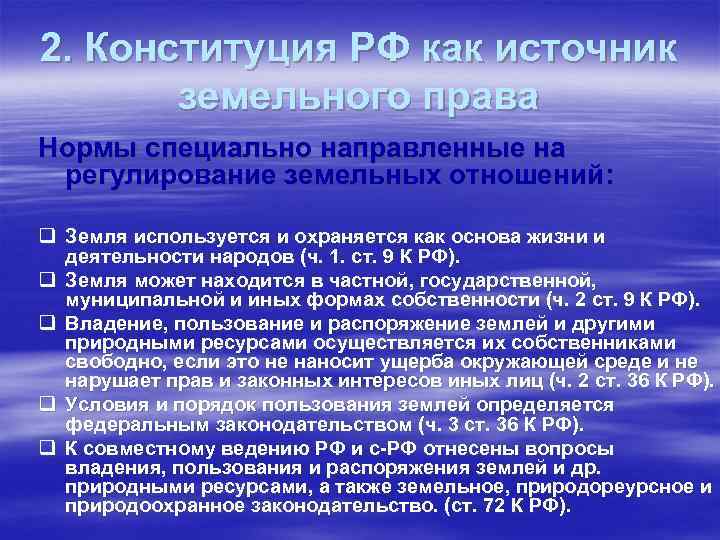 2. Конституция РФ как источник земельного права

Нормы специально направленные на регулирование земельных отношений:

❑ Земля используется и охраняется как основа жизни и деятельности народов (ч. 1. ст. 9 К РФ).
❑ Земля может находится в частной, государственной, муниципальной и иных формах собственности (ч. 2 ст. 9 К РФ).
❑ Владение, пользование и распоряжение землей и другими природными ресурсами осуществляется их собственниками свободно, если это не наносит ущерба окружающей среде и не нарушает прав и законных интересов иных лиц (ч. 2 ст. 36 К РФ).
❑ Условия и порядок пользования землей определяется федеральным законодательством (ч. 3 ст. 36 К РФ).
❑ К совместному ведению РФ и с-РФ отнесены вопросы владения, пользования и распоряжения землей и др. природными ресурсами, а также земельное, природореурсное и природоохранное законодательство. (ст. 72 К РФ).